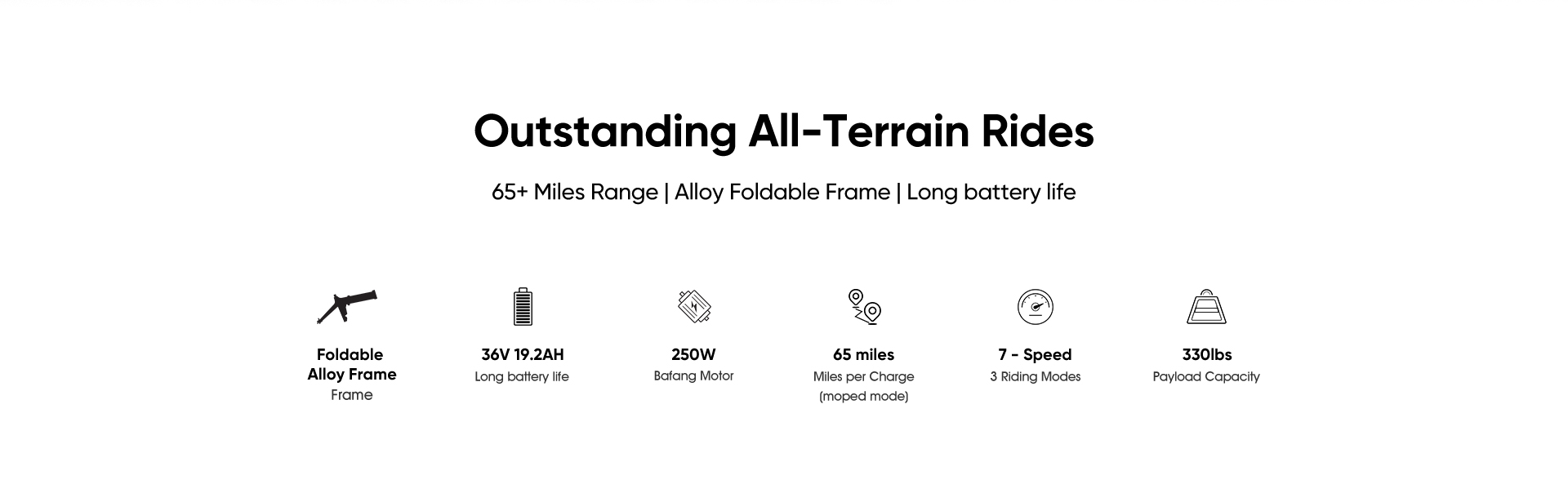 Outstanding All-Terrain Rides

65+ Miles Range | Alloy Foldable Frame | Long battery life

Foldable
Alloy Frame
Frame

36V 19.2AH
Long battery life

250W
Bafang Motor

65 miles
Miles per Charge
(moped mode)

7 - Speed
3 Riding Modes

330lbs
Payload Capacity